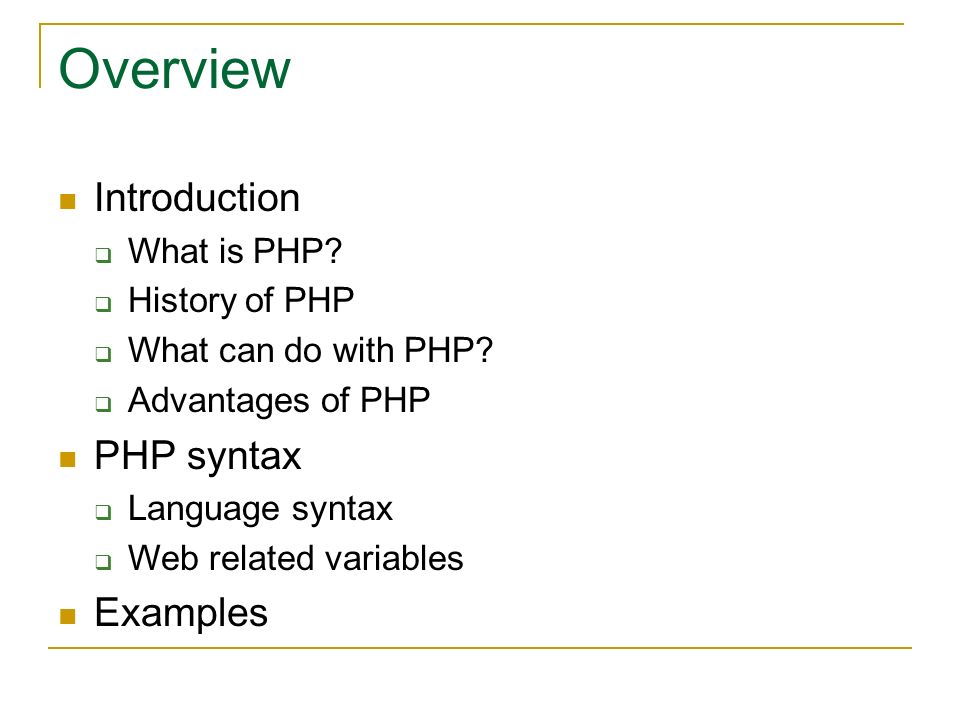 Overview

- Introduction
  - What is PHP?
  - History of PHP
  - What can do with PHP?
  - Advantages of PHP
- PHP syntax
  - Language syntax
  - Web related variables
- Examples